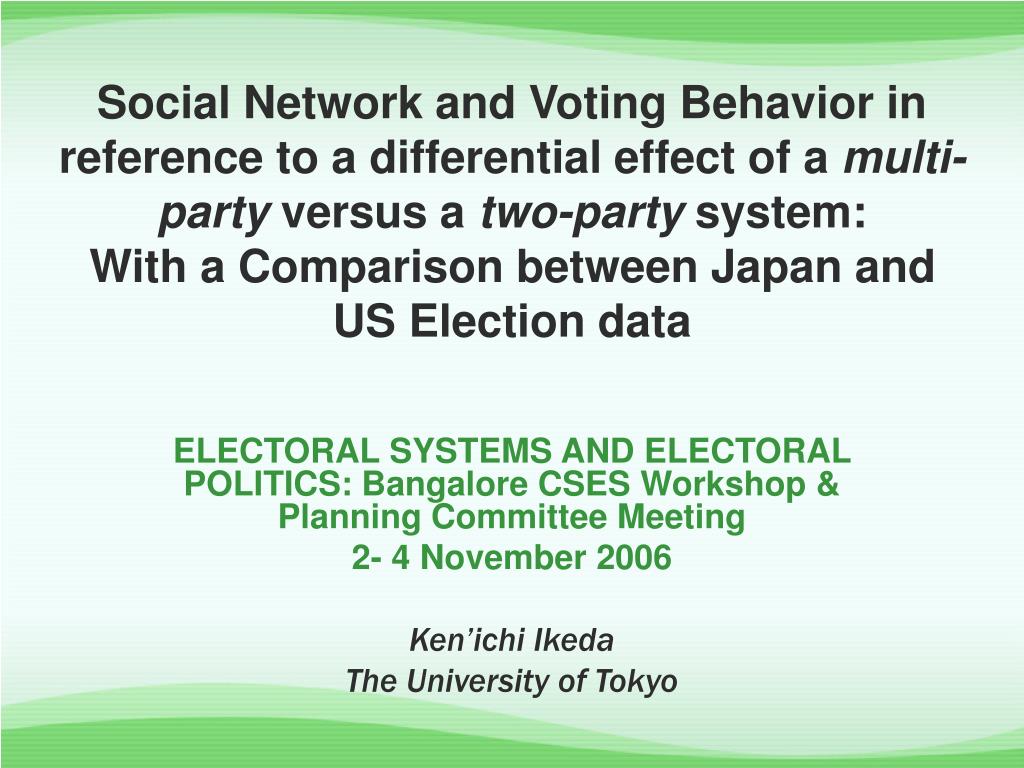 Social Network and Voting Behavior in reference to a differential effect of a multi-party versus a two-party system:
With a Comparison between Japan and US Election data

ELECTORAL SYSTEMS AND ELECTORAL POLITICS: Bangalore CSES Workshop & Planning Committee Meeting
2- 4 November 2006

Ken’ichi Ikeda
The University of Tokyo